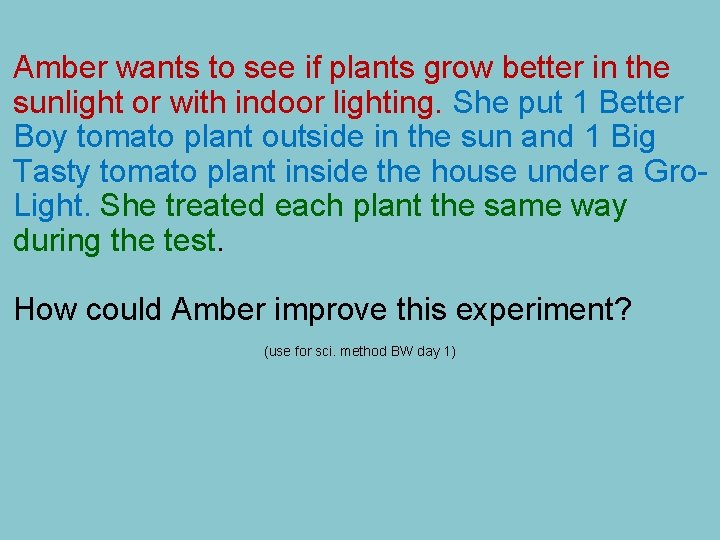 Amber wants to see if plants grow better in the sunlight or with indoor lighting. She put 1 Better Boy tomato plant outside in the sun and 1 Big Tasty tomato plant inside the house under a Gro-Light. She treated each plant the same way during the test.

How could Amber improve this experiment?

(use for sci. method BW day 1)